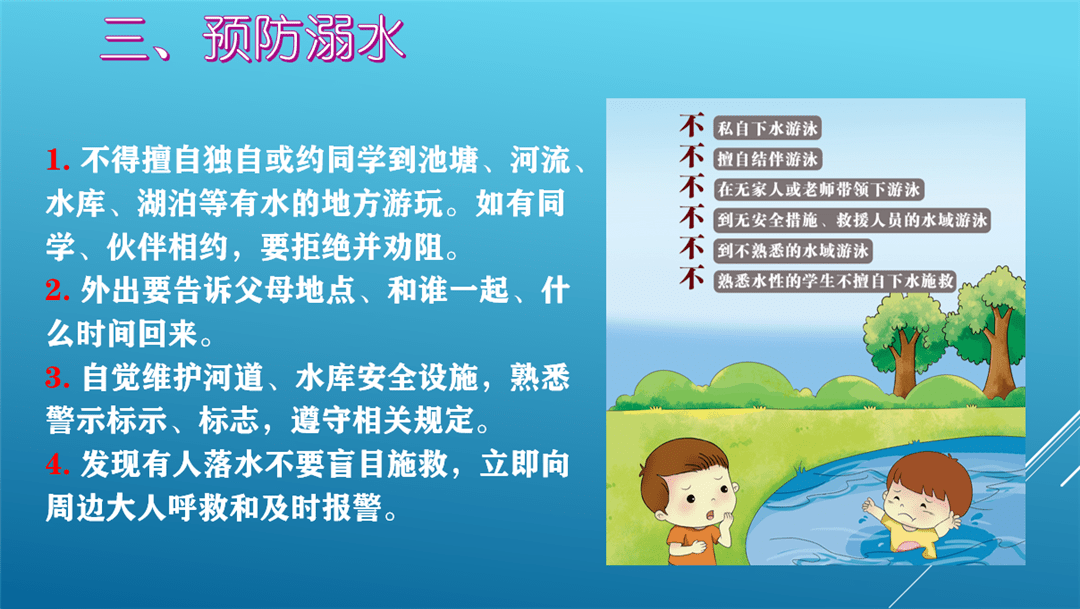 三、预防溺水

1. 不得擅自独自或约同学到池塘、河流、水库、湖泊等有水的地方游玩。如有同学、伙伴相约，要拒绝并劝阻。

2. 外出要告诉父母地点、和谁一起、什么时间回来。

3. 自觉维护河道、水库安全设施，熟悉警示标示、标志，遵守相关规定。

4. 发现有人落水不要盲目施救，立即向周边大人呼救和及时报警。

不 私自下水游泳
不 擅自结伴游泳
不 在无家人或老师带领下游泳
不 到无安全措施、救援人员的水域游泳
不 到不熟悉的水域游泳
不 熟悉水性的学生不擅自下水施救